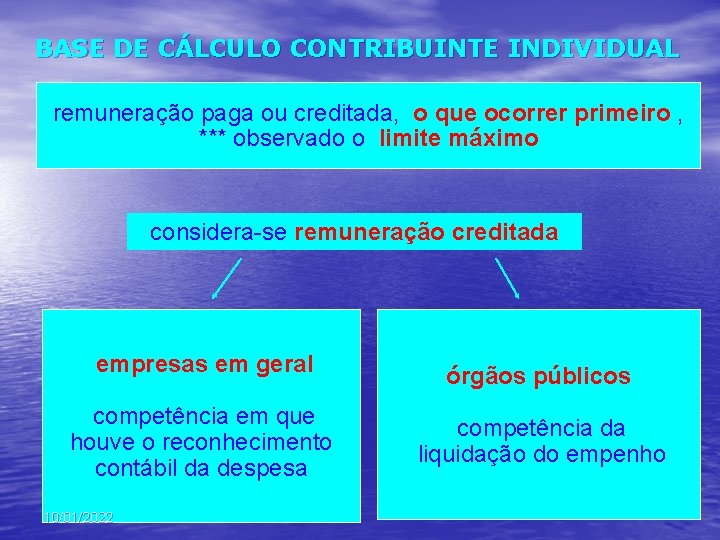 BASE DE CÁLCULO CONTRIBUINTE INDIVIDUAL

remuneração paga ou creditada, o que ocorrer primeiro , *** observado o limite máximo

considera-se remuneração creditada

empresas em geral

competência em que houve o reconhecimento contábil da despesa

órgãos públicos

competência da liquidação do empenho

10/01/2022